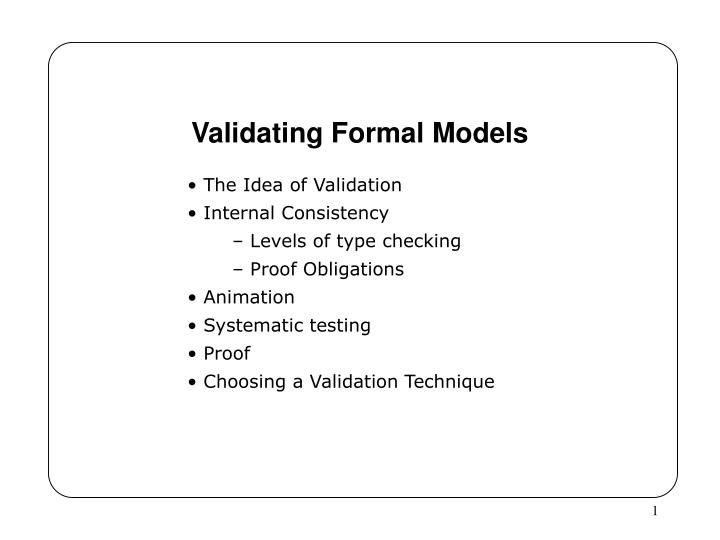 Validating Formal Models

• The Idea of Validation
• Internal Consistency
– Levels of type checking
– Proof Obligations
• Animation
• Systematic testing
• Proof
• Choosing a Validation Technique

1